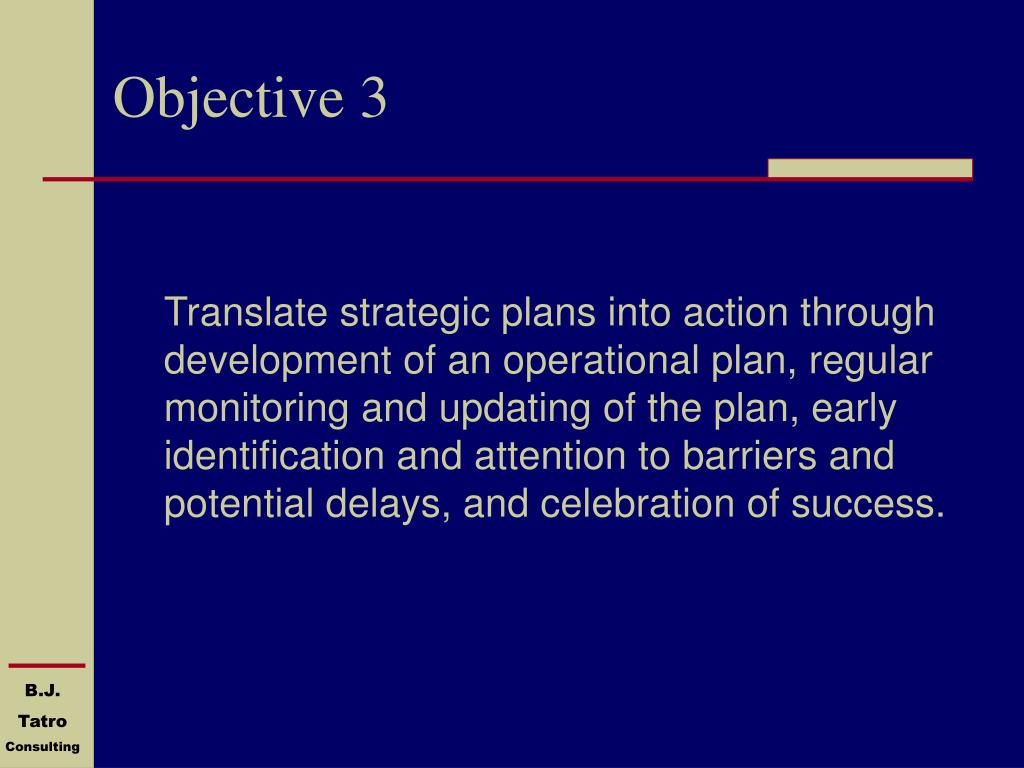 Objective 3

Translate strategic plans into action through development of an operational plan, regular monitoring and updating of the plan, early identification and attention to barriers and potential delays, and celebration of success.

B.J.
Tatro
Consulting